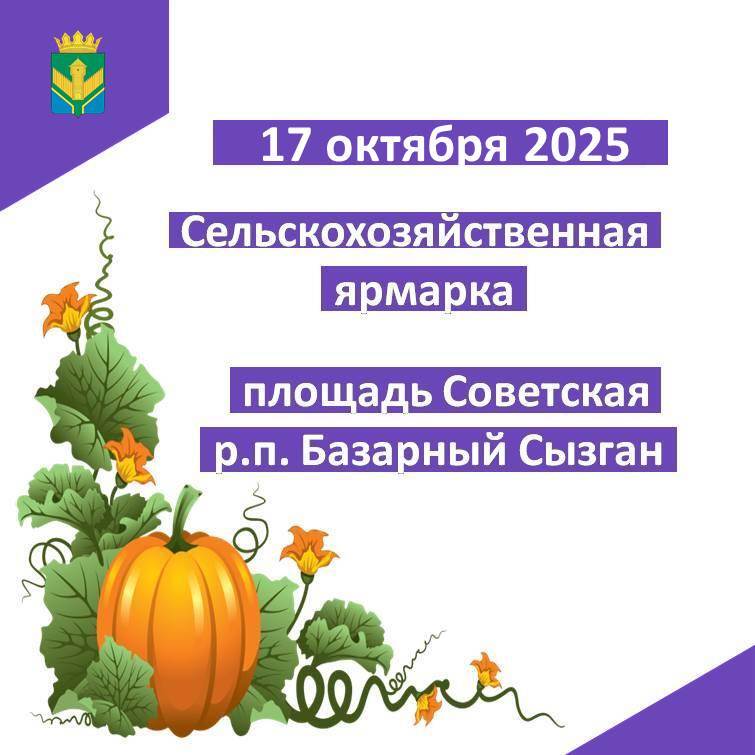 17 октября 2025

Сельскохозяйственная ярмарка

площадь Советская
р.п. Базарный Сызган